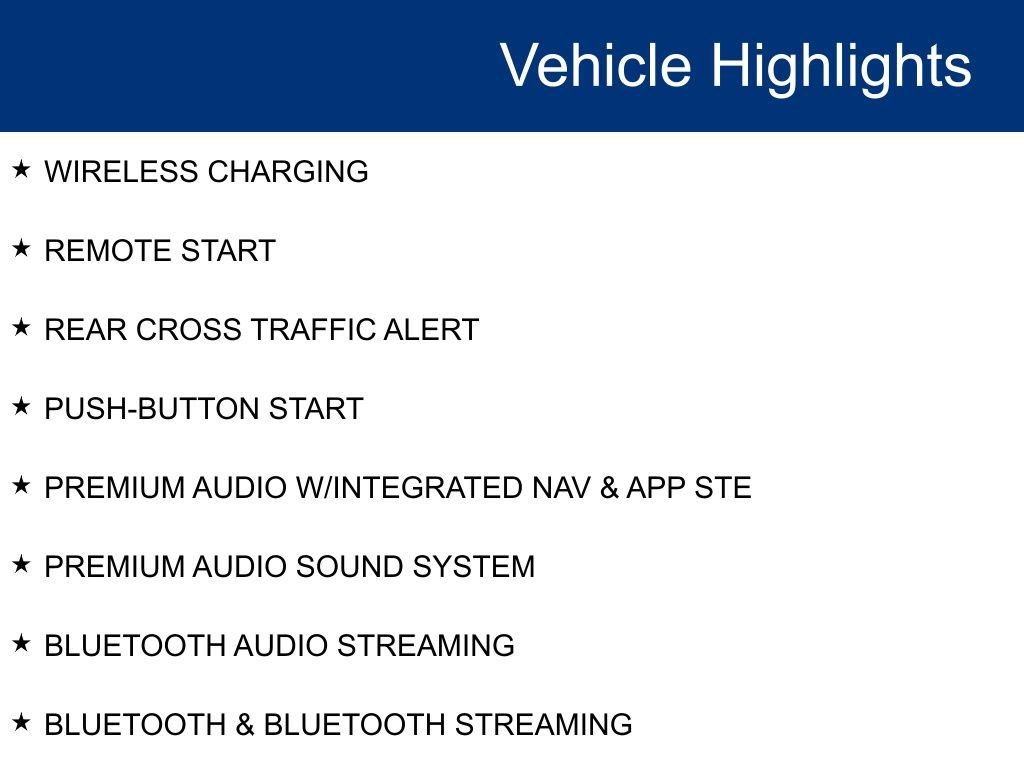 Vehicle Highlights

★ WIRELESS CHARGING

★ REMOTE START

★ REAR CROSS TRAFFIC ALERT

★ PUSH-BUTTON START

★ PREMIUM AUDIO W/INTEGRATED NAV & APP STE

★ PREMIUM AUDIO SOUND SYSTEM

★ BLUETOOTH AUDIO STREAMING

★ BLUETOOTH & BLUETOOTH STREAMING